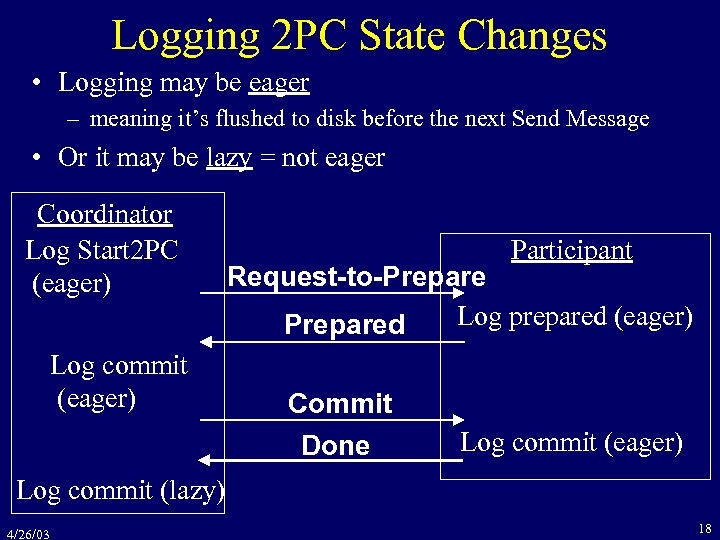 Logging 2PC State Changes

• Logging may be eager
– meaning it's flushed to disk before the next Send Message

• Or it may be lazy = not eager

Coordinator
Log Start2PC (eager)

Log commit (eager)

Log commit (lazy)

Request-to-Prepare

Prepared

Commit

Done

Participant
Log prepared (eager)

Log commit (eager)

4/26/03

18